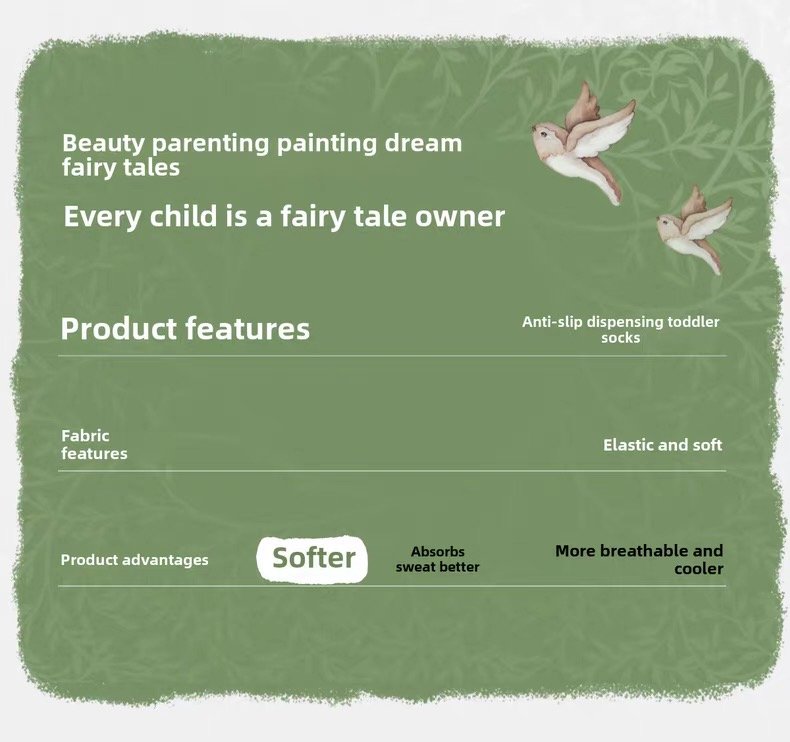 Beauty parenting painting dream fairy tales

Every child is a fairy tale owner

Product features

Anti-slip dispensing toddler socks

Fabric features

Elastic and soft

Product advantages

Softer

Absorbs sweat better

More breathable and cooler